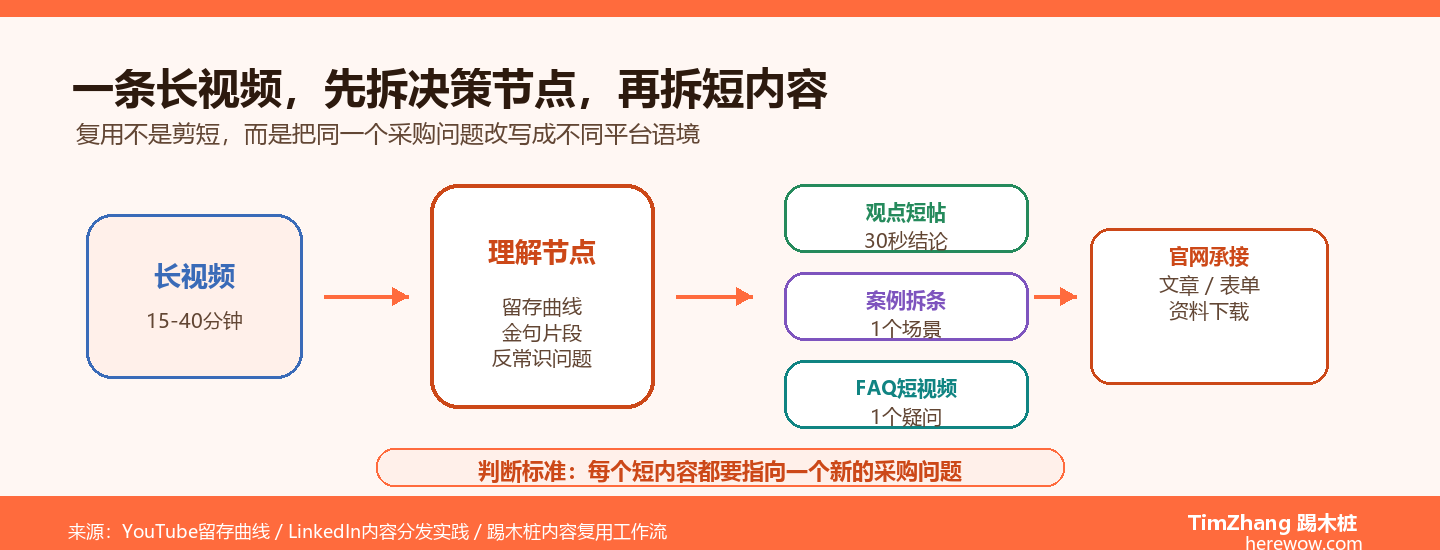 一条长视频，先拆决策节点，再拆短内容

复用不是剪短，而是把同一个采购问题改写成不同平台语境

长视频
15-40分钟

理解节点
留存曲线
金句片段
反常识问题

观点短帖
30秒结论

案例拆条
1个场景

FAQ短视频
1个疑问

官网承接
文章 / 表单
资料下载

判断标准：每个短内容都要指向一个新的采购问题

来源：YouTube留存曲线 / LinkedIn内容分发实践 / 踢木桩内容复用工作流

TimZhang 踢木桩
herewow.com